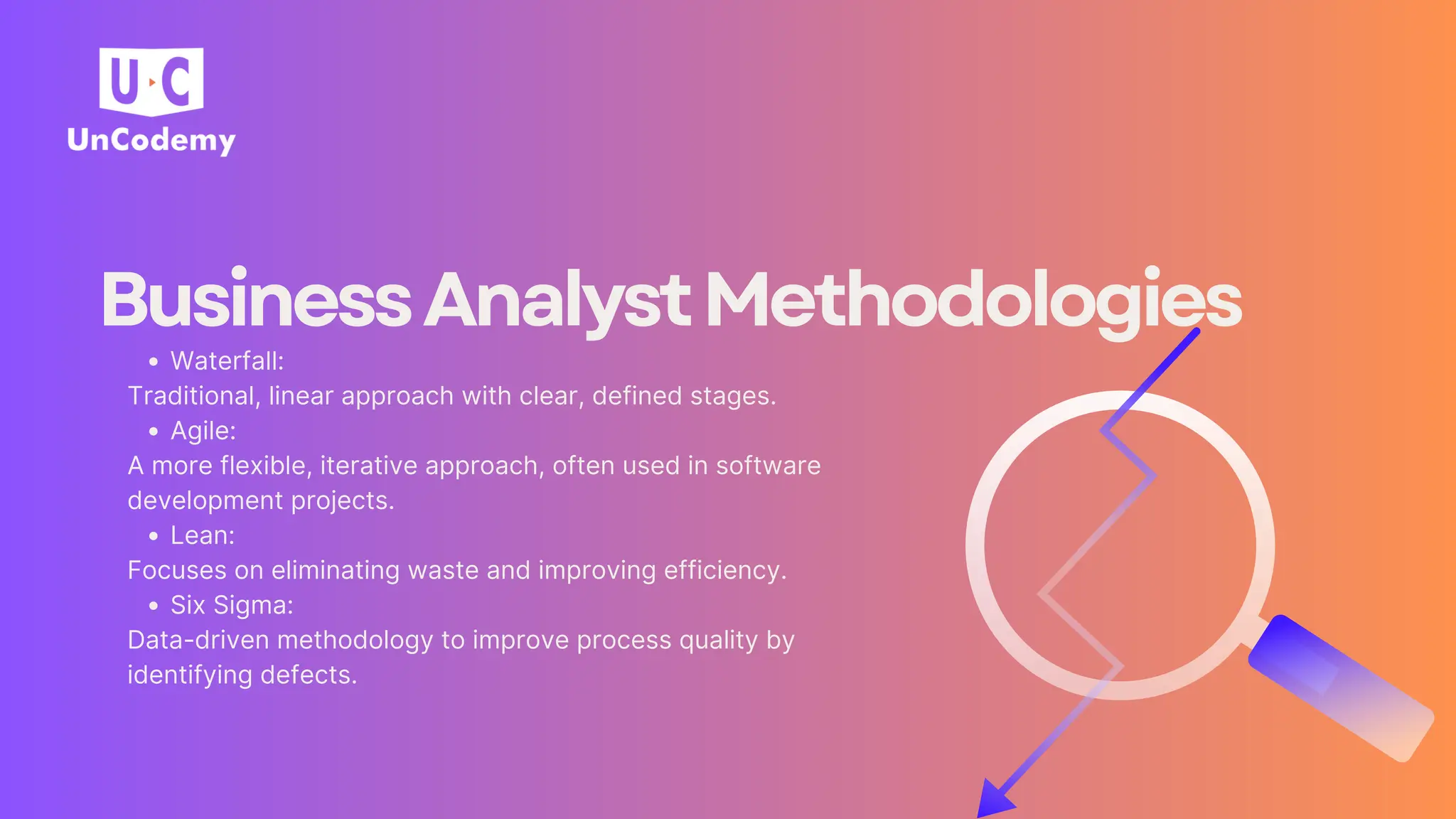 U C
UnCodemy

Business Analyst Methodologies

• Waterfall:
Traditional, linear approach with clear, defined stages.
• Agile:
A more flexible, iterative approach, often used in software development projects.
• Lean:
Focuses on eliminating waste and improving efficiency.
• Six Sigma:
Data-driven methodology to improve process quality by identifying defects.